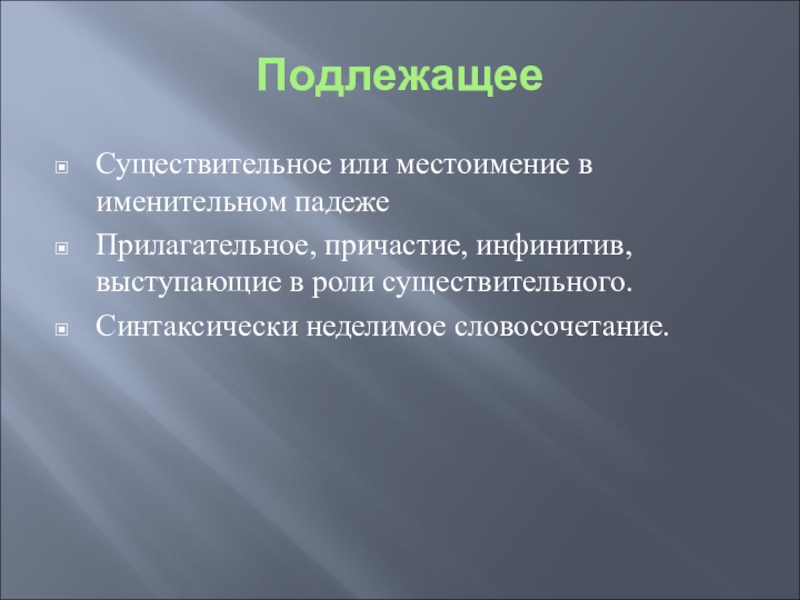 Подлежащее

Существительное или местоимение в именительном падеже

Прилагательное, причастие, инфинитив, выступающие в роли существительного.

Синтаксически неделимое словосочетание.